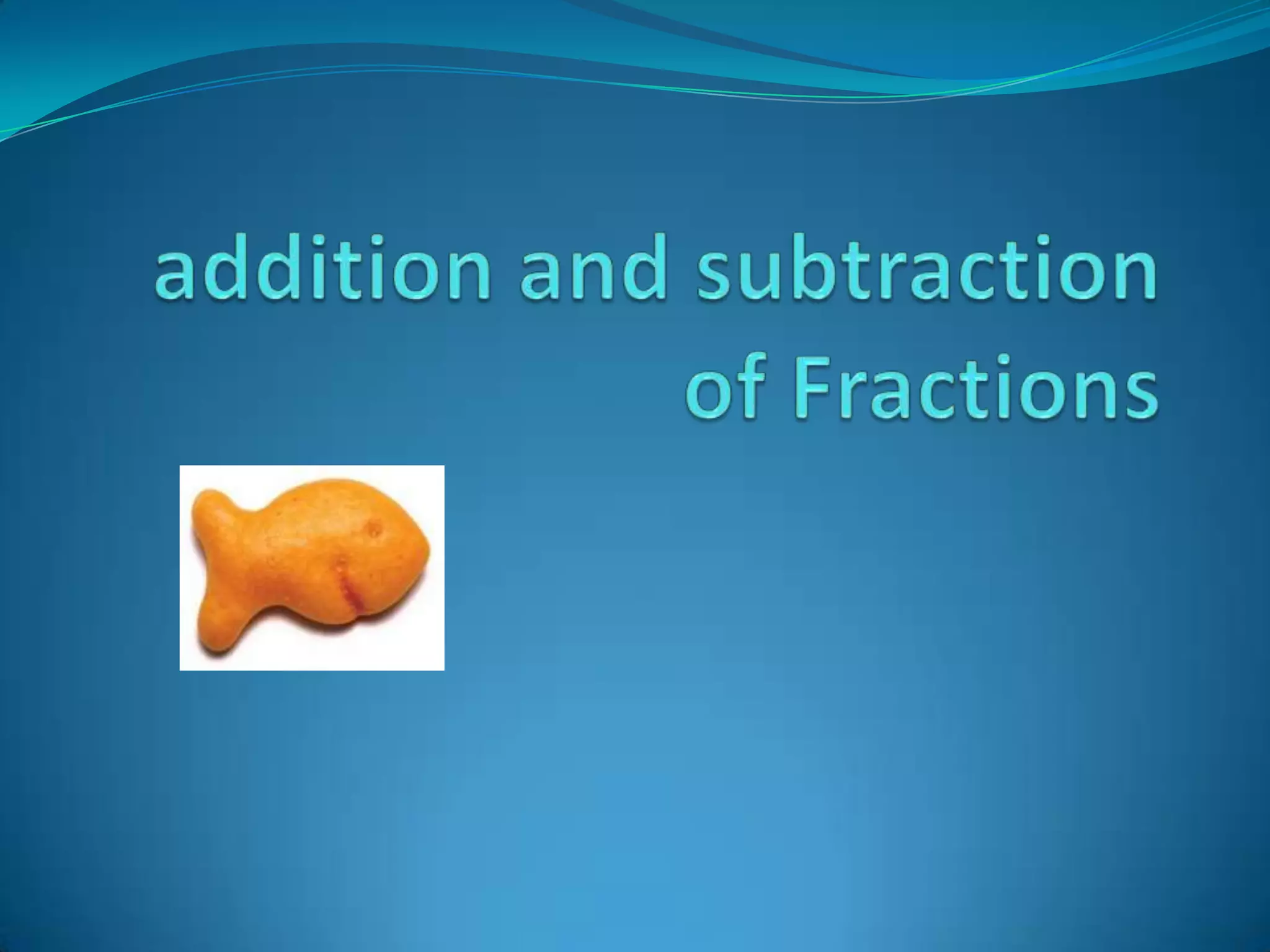 addition and subtraction of Fractions